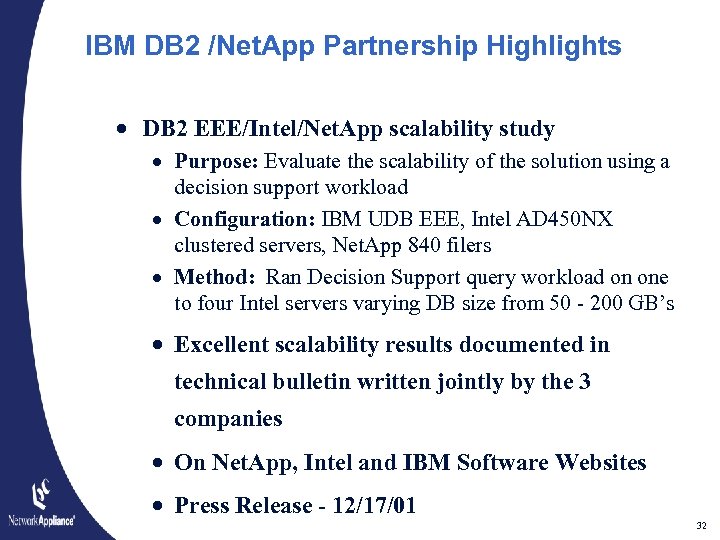 IBM DB2 /NetApp Partnership Highlights

• DB2 EEE/Intel/NetApp scalability study

• Purpose: Evaluate the scalability of the solution using a decision support workload

• Configuration: IBM UDB EEE, Intel AD450NX clustered servers, NetApp 840 filers

• Method: Ran Decision Support query workload on one to four Intel servers varying DB size from 50 - 200 GB's

• Excellent scalability results documented in technical bulletin written jointly by the 3 companies

• On NetApp, Intel and IBM Software Websites

• Press Release - 12/17/01

NetworkAppliance®

32